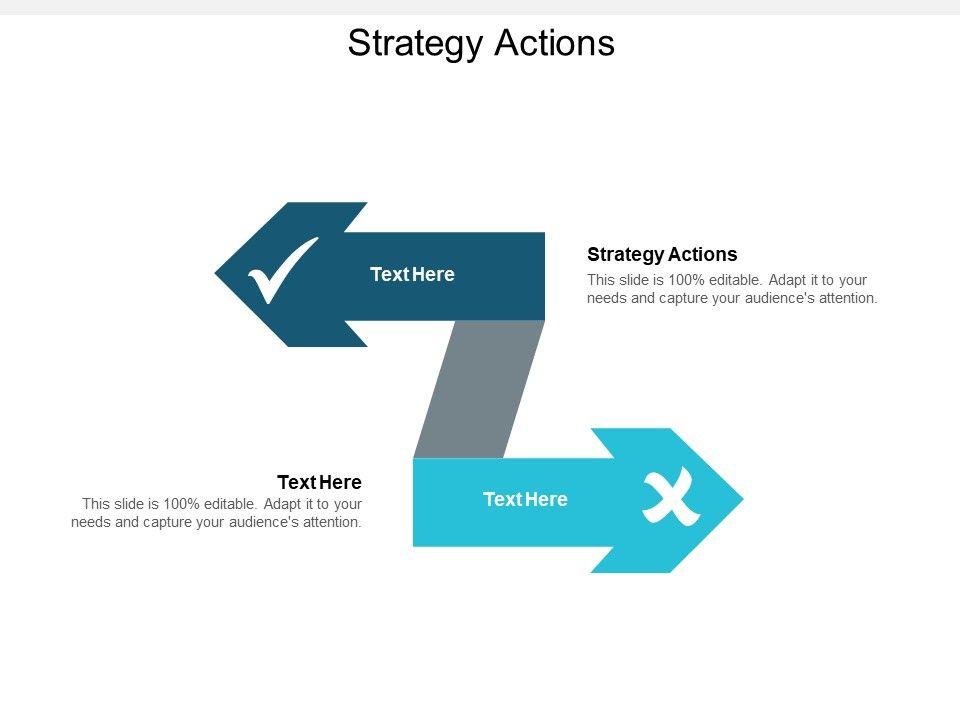 Strategy Actions

Text Here

Strategy Actions
This slide is 100% editable. Adapt it to your needs and capture your audience's attention.

Text Here
This slide is 100% editable. Adapt it to your needs and capture your audience's attention.

Text Here